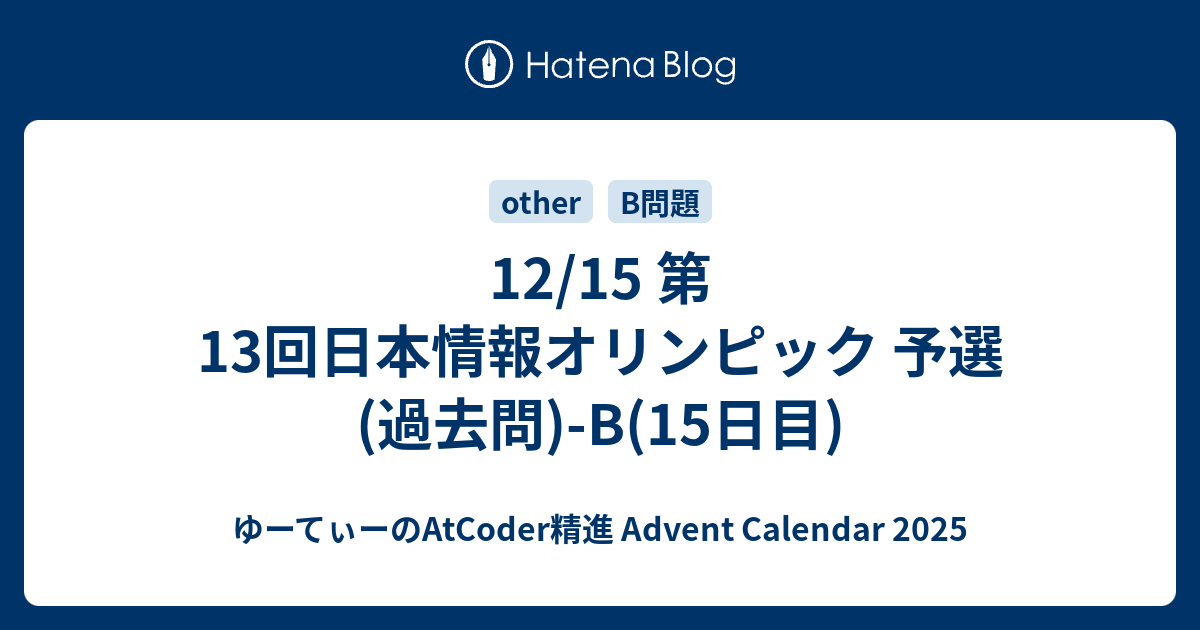 Hatena Blog

other B問題

12/15 第13回日本情報オリンピック 予選(過去問)-B(15日目)

ゆーてぃーのAtCoder精進 Advent Calendar 2025